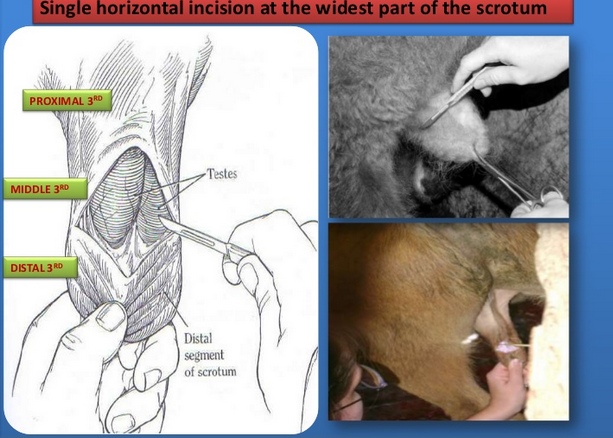 Single horizontal incision at the widest part of the scrotum

PROXIMAL 3$^{RD}$

MIDDLE 3$^{RD}$

DISTAL 3$^{RD}$

Testes

Distal segment of scrotum